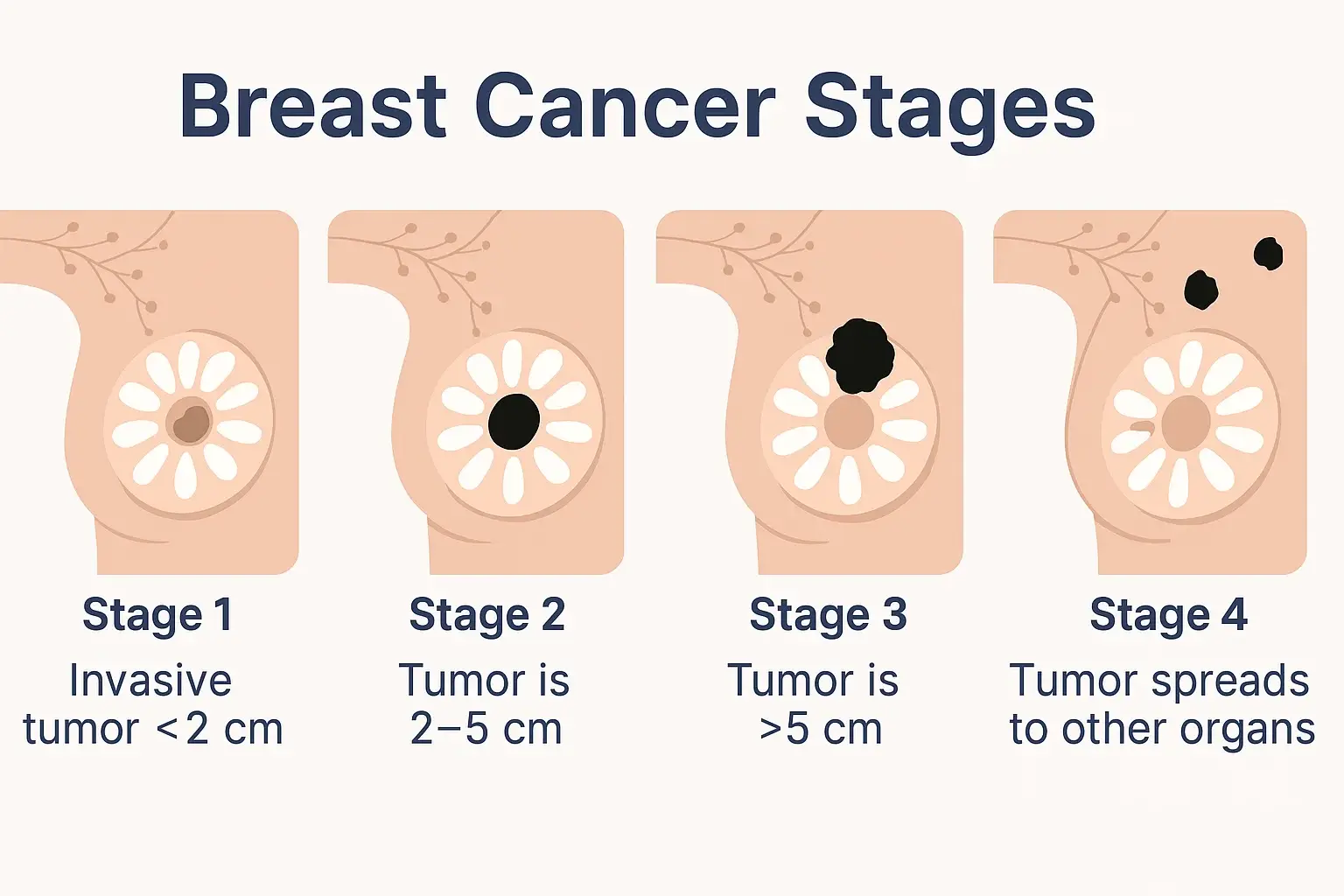 Breast Cancer Stages

Stage 1
Invasive tumor <2 cm

Stage 2
Tumor is 2–5 cm

Stage 3
Tumor is >5 cm

Stage 4
Tumor spreads to other organs